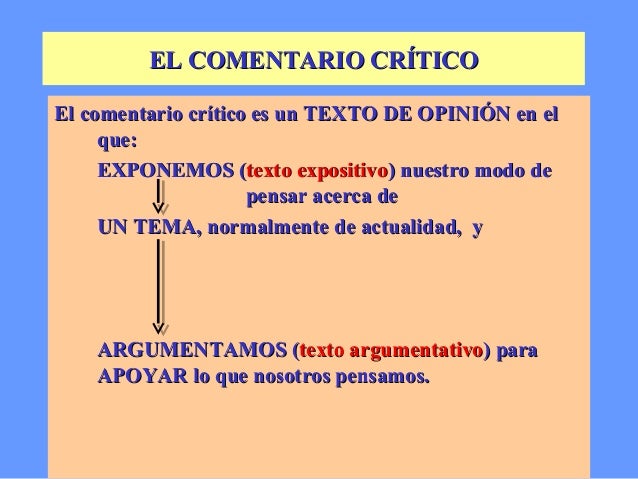 EL COMENTARIO CRÍTICO

El comentario crítico es un TEXTO DE OPINIÓN en el que:

EXPONEMOS (texto expositivo) nuestro modo de pensar acerca de

UN TEMA, normalmente de actualidad, y

ARGUMENTAMOS (texto argumentativo) para APOYAR lo que nosotros pensamos.